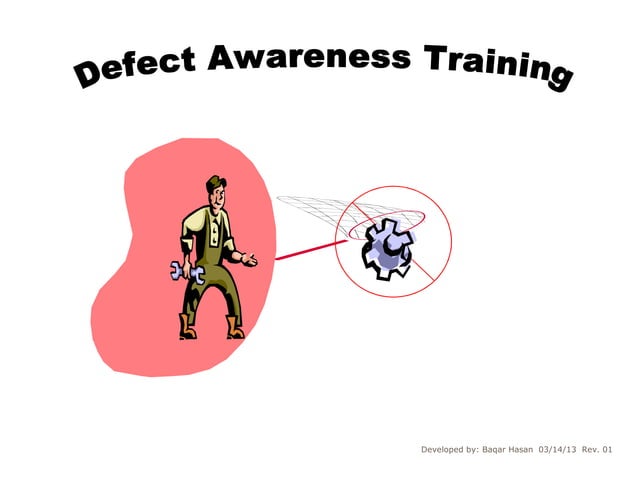 Defect Awareness Training

Developed by: Baqar Hasan 03/14/13 Rev. 01